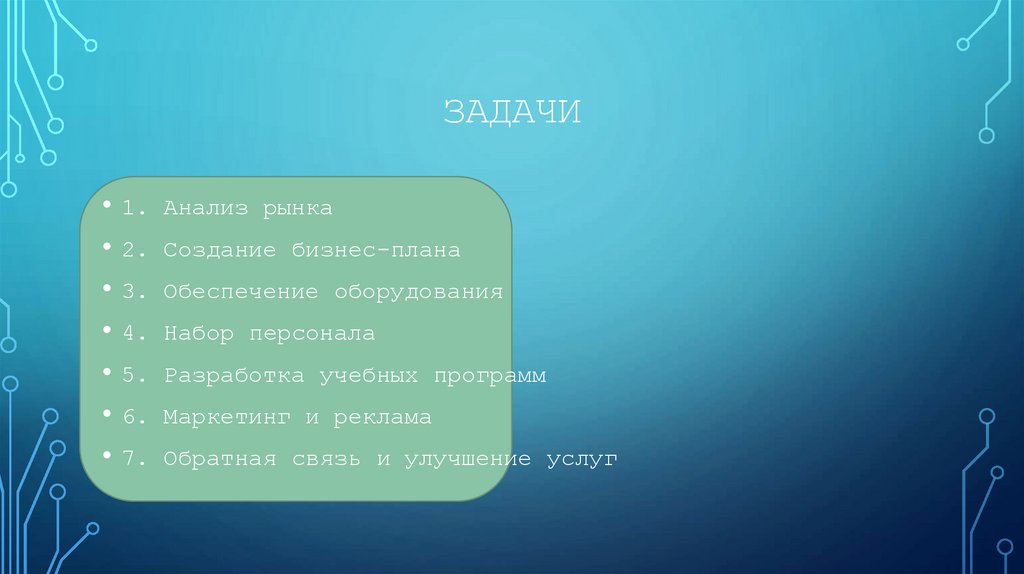 ЗАДАЧИ

• 1. Анализ рынка
• 2. Создание бизнес-плана
• 3. Обеспечение оборудования
• 4. Набор персонала
• 5. Разработка учебных программ
• 6. Маркетинг и реклама
• 7. Обратная связь и улучшение услуг